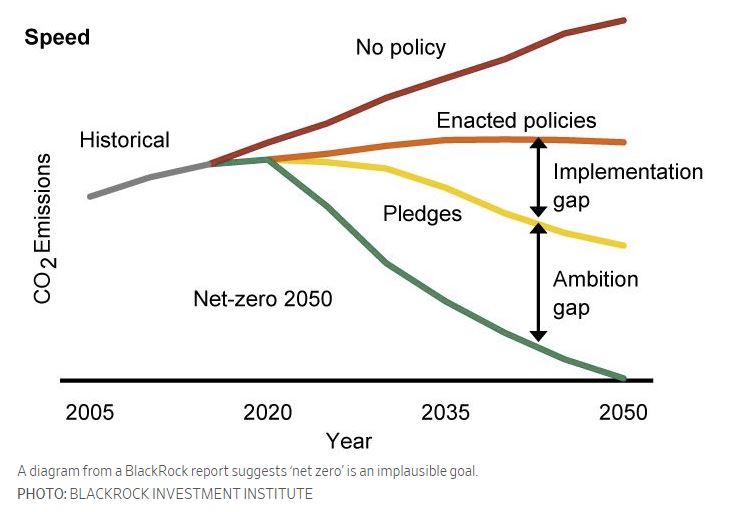 Speed

No policy

Enacted policies

Historical

Implementation gap

Pledges

Ambition gap

Net-zero 2050

$CO_2$ Emissions

2005

2020

2035

2050

Year

A diagram from a BlackRock report suggests 'net zero' is an implausible goal.

PHOTO: BLACKROCK INVESTMENT INSTITUTE